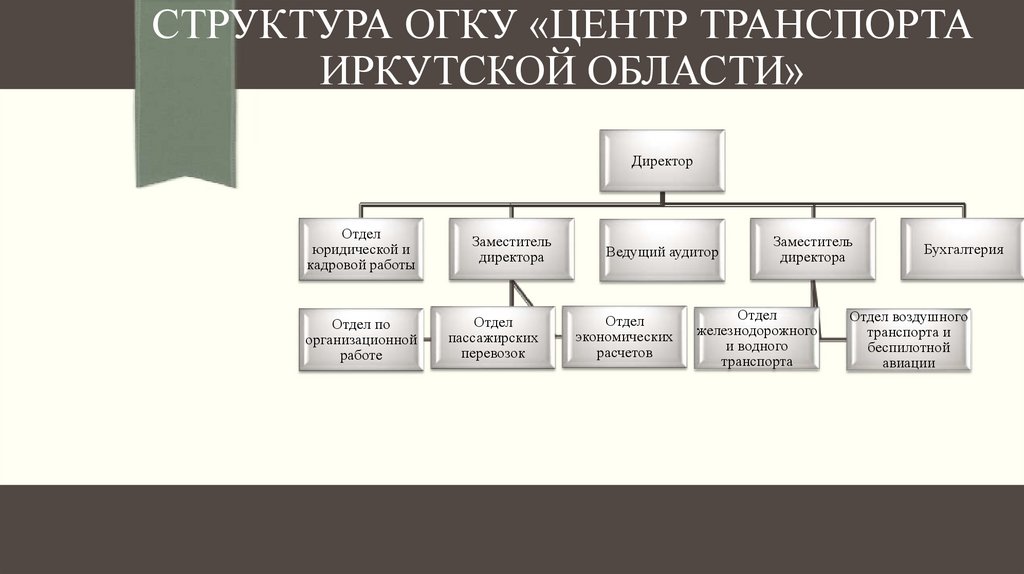 СТРУКТУРА ОГКУ «ЦЕНТР ТРАНСПОРТА ИРКУТСКОЙ ОБЛАСТИ»

Директор

Отдел юридической и кадровой работы

Заместитель директора

Ведущий аудитор

Заместитель директора

Бухгалтерия

Отдел по организационной работе

Отдел пассажирских перевозок

Отдел экономических расчетов

Отдел железнодорожного и водного транспорта

Отдел воздушного транспорта и беспилотной авиации